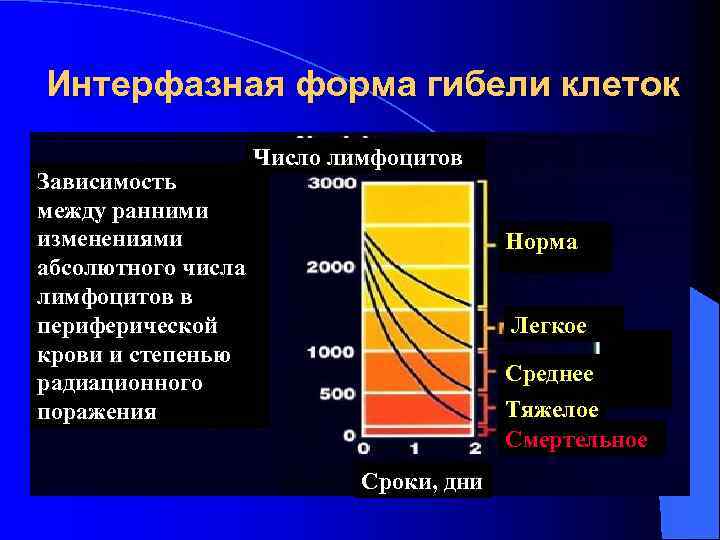 Интерфазная форма гибели клеток

Зависимость между ранними изменениями абсолютного числа лимфоцитов в периферической крови и степенью радиационного поражения

Число лимфоцитов

3000
2000
1000
500
0

0 1 2

Сроки, дни

Норма
Легкое
Среднее
Тяжелое
Смертельное